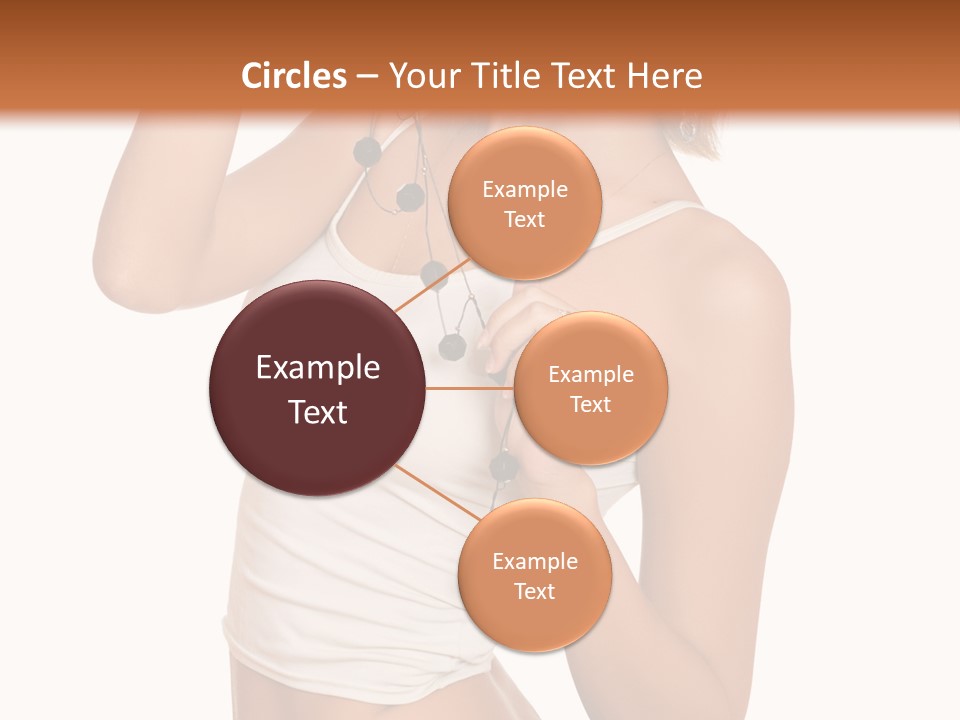 Circles – Your Title Text Here

Example Text

Example Text

Example Text

Example Text